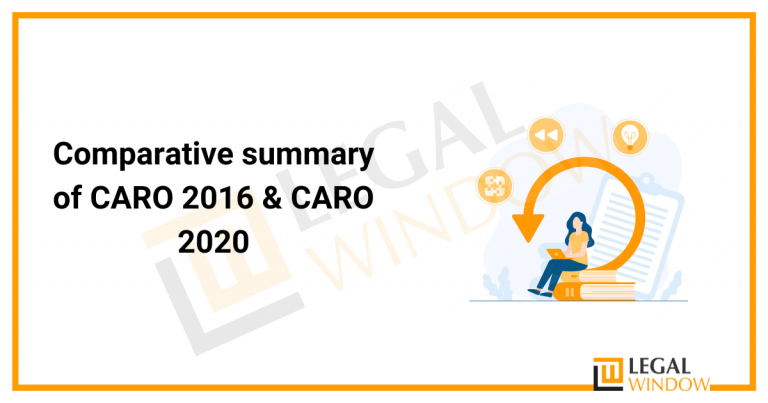 Comparative summary of CARO 2016 & CARO 2020

LEGAL WINDOW

LEGAL WINDOW